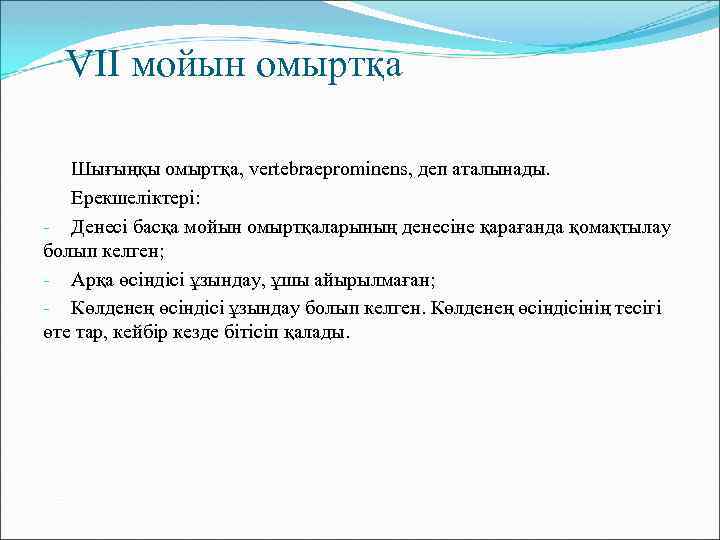 VII мойын омыртқа

Шығыңқы омыртқа, vertebraeprominens, деп аталынады.

Ерекшеліктері:

- Денесі басқа мойын омыртқаларының денесіне қарағанда қомақтылау болып келген;

- Арқа өсіндісі ұзындау, ұшы айырылмаған;

- Көлденең өсіндісі ұзындау болып келген. Көлденең өсіндісінің тесігі өте тар, кейбір кезде бітісіп қалады.